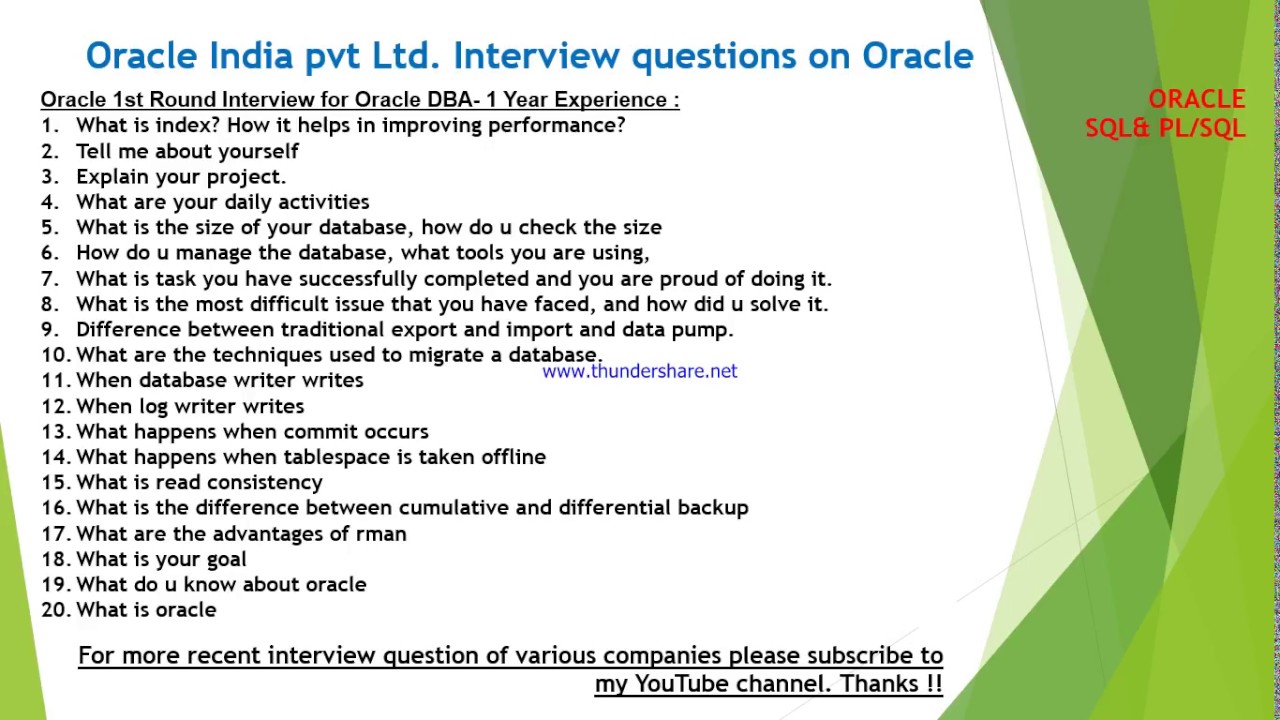 Oracle India pvt Ltd. Interview questions on Oracle

ORACLE
SQL& PL/SQL

Oracle 1st Round Interview for Oracle DBA- 1 Year Experience :
1. What is index? How it helps in improving performance?
2. Tell me about yourself
3. Explain your project.
4. What are your daily activities
5. What is the size of your database, how do u check the size
6. How do u manage the database, what tools you are using,
7. What is task you have successfully completed and you are proud of doing it.
8. What is the most difficult issue that you have faced, and how did u solve it.
9. Difference between traditional export and import and data pump.
10. What are the techniques used to migrate a database.
11. When database writer writes
12. When log writer writes
13. What happens when commit occurs
14. What happens when tablespace is taken offline
15. What is read consistency
16. What is the difference between cumulative and differential backup
17. What are the advantages of rman
18. What is your goal
19. What do u know about oracle
20. What is oracle

www.thundershare.net

For more recent interview question of various companies please subscribe to my YouTube channel. Thanks !!